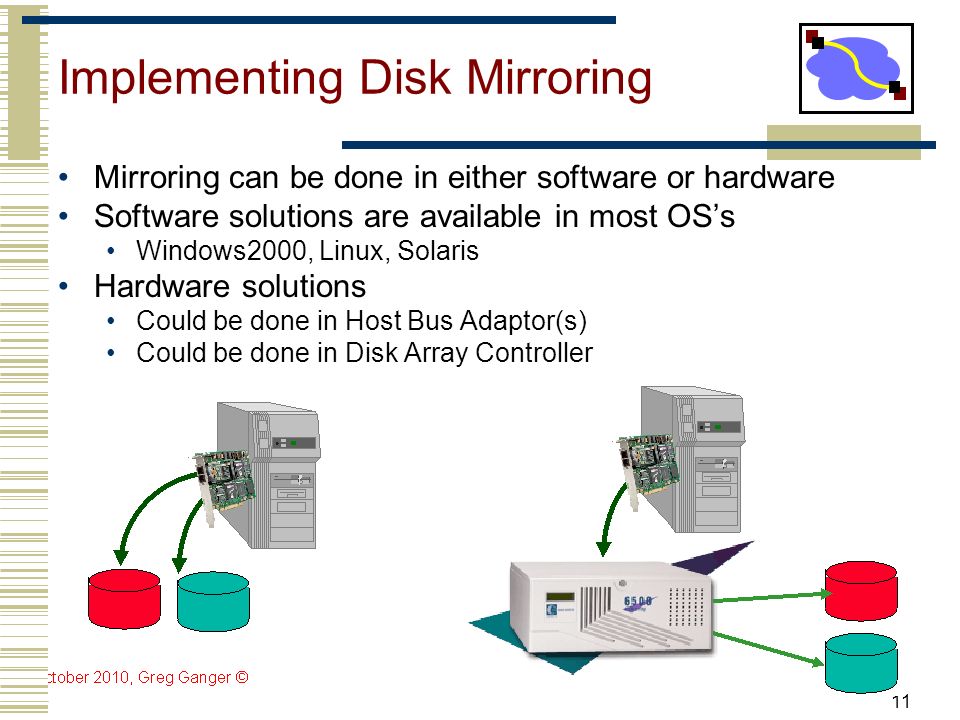 Implementing Disk Mirroring

• Mirroring can be done in either software or hardware
• Software solutions are available in most OS's
  • Windows2000, Linux, Solaris
• Hardware solutions
  • Could be done in Host Bus Adaptor(s)
  • Could be done in Disk Array Controller

6500

ctober 2010, Greg Ganger ©

11